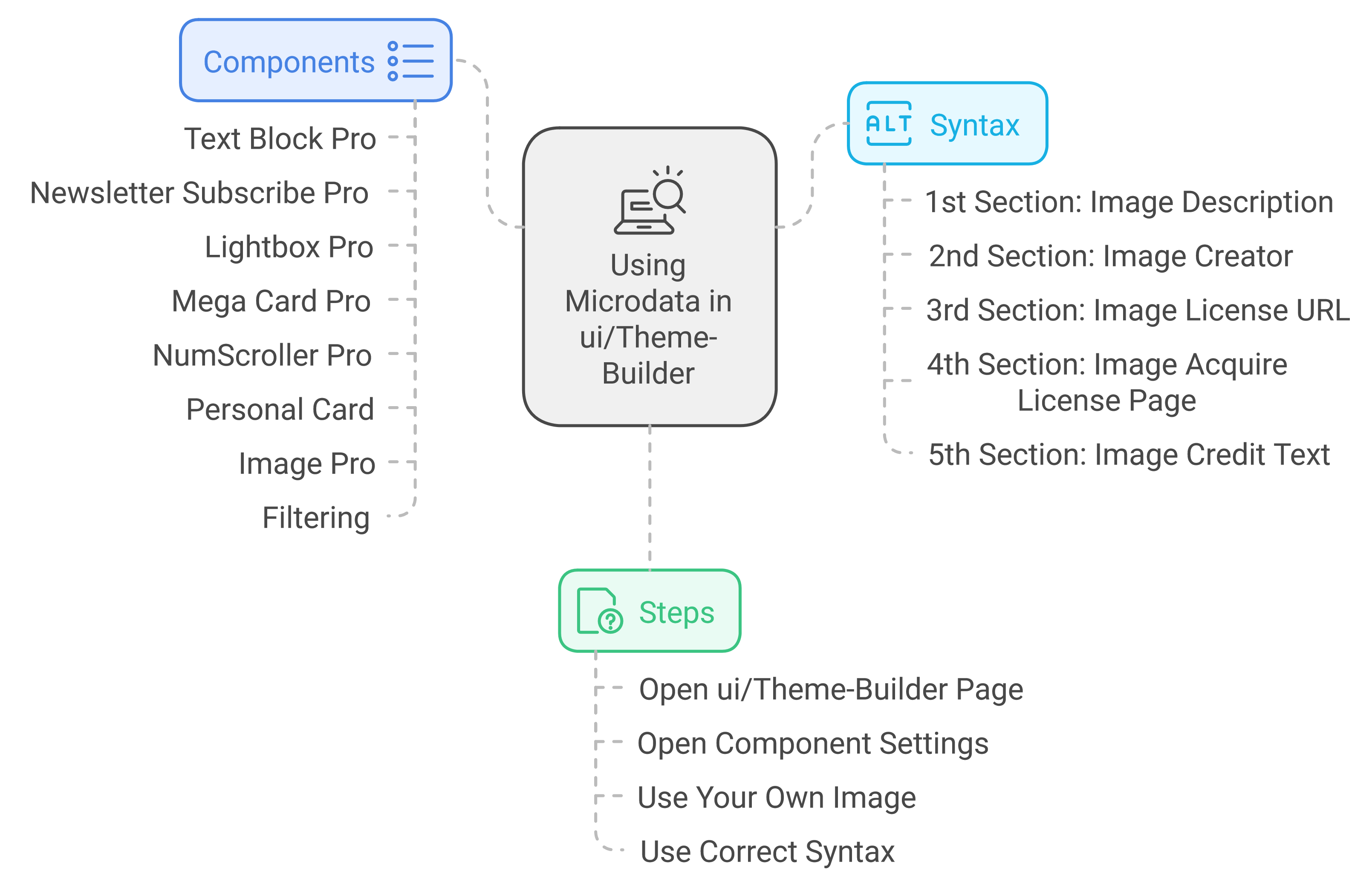 Components

Text Block Pro

Newsletter Subscribe Pro

Lightbox Pro

Mega Card Pro

NumScroller Pro

Personal Card

Image Pro

Filtering

Using Microdata in ui/Theme-Builder

ALT Syntax

1st Section: Image Description

2nd Section: Image Creator

3rd Section: Image License URL

4th Section: Image Acquire License Page

5th Section: Image Credit Text

Steps

Open ui/Theme-Builder Page

Open Component Settings

Use Your Own Image

Use Correct Syntax